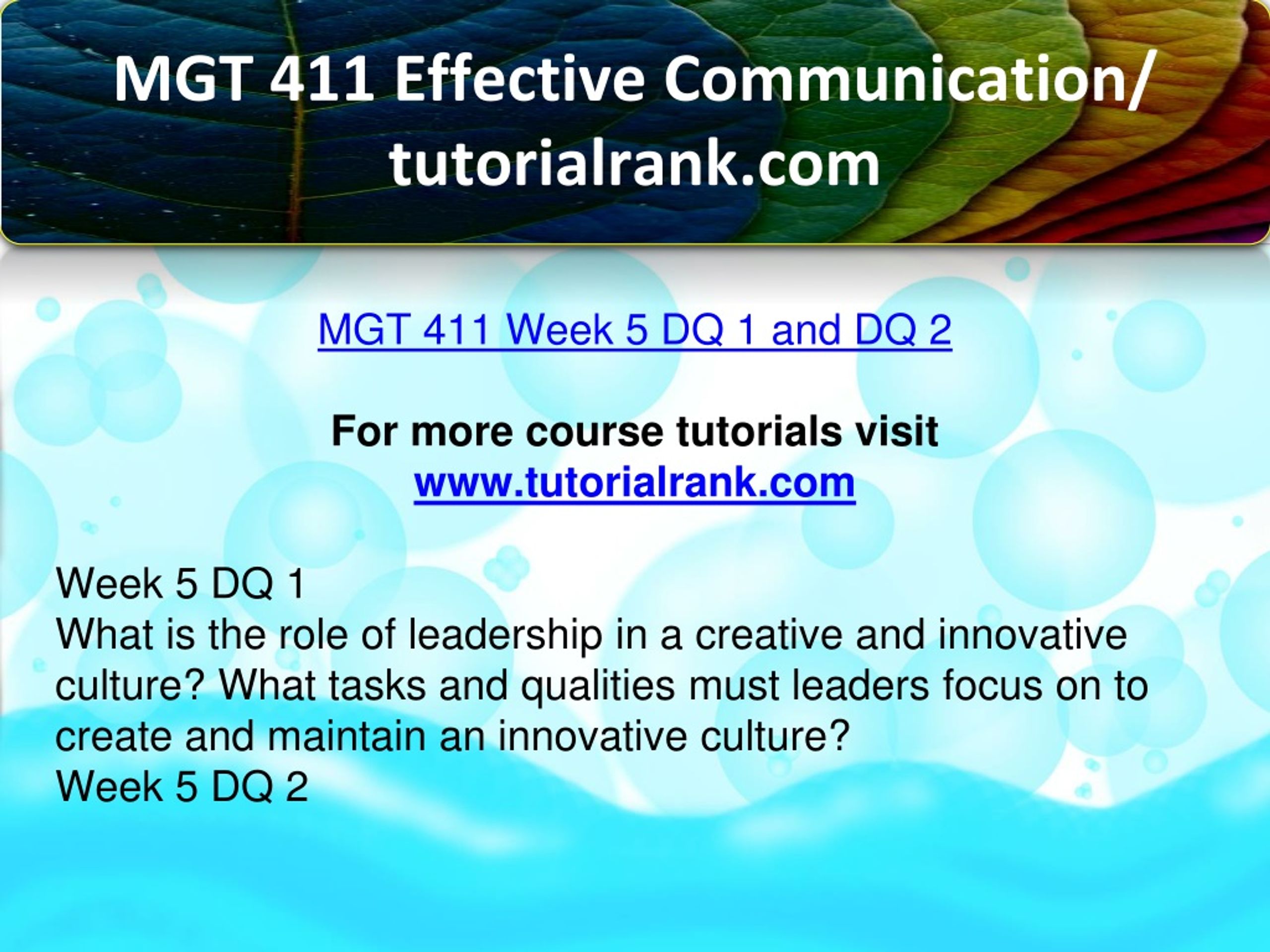 MGT 411 Effective Communication/ tutorialrank.com

MGT 411 Week 5 DQ 1 and DQ 2

For more course tutorials visit
www.tutorialrank.com

Week 5 DQ 1
What is the role of leadership in a creative and innovative culture? What tasks and qualities must leaders focus on to create and maintain an innovative culture?
Week 5 DQ 2